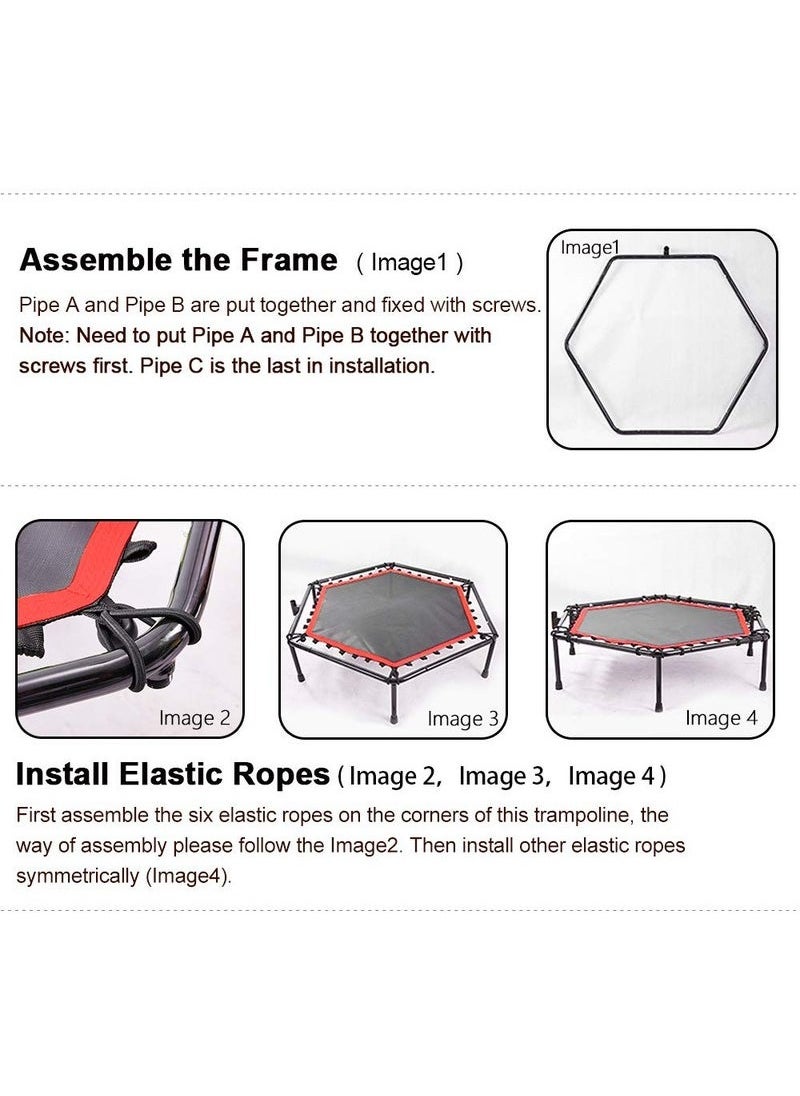 Assemble the Frame ( Image1 )

Pipe A and Pipe B are put together and fixed with screws.
Note: Need to put Pipe A and Pipe B together with screws first. Pipe C is the last in installation.

Image1

Image 2

Image 3

Image 4

Install Elastic Ropes ( Image 2, Image 3, Image 4 )

First assemble the six elastic ropes on the corners of this trampoline, the way of assembly please follow the Image2. Then install other elastic ropes symmetrically (Image4).